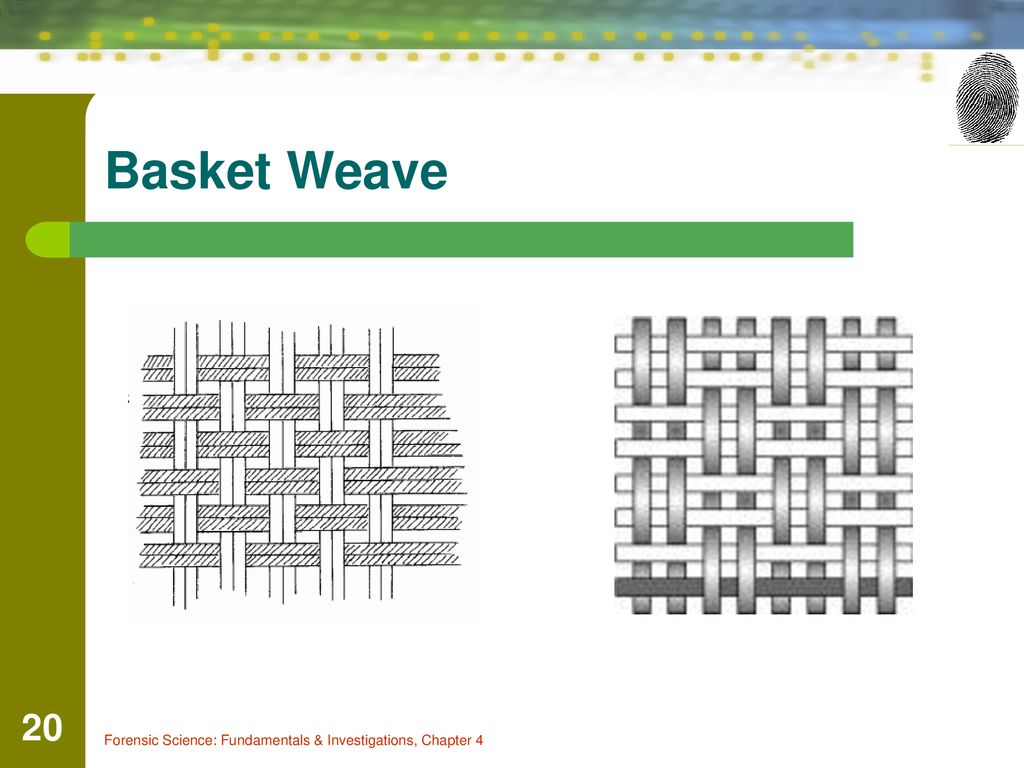 Basket Weave

20

Forensic Science: Fundamentals & Investigations, Chapter 4